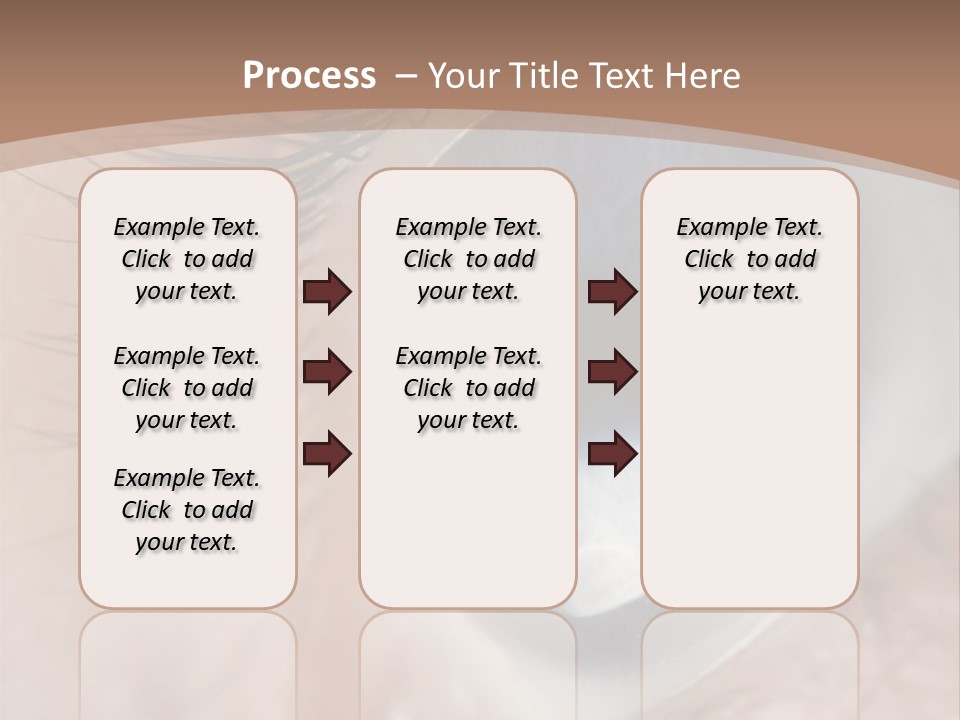 Process – Your Title Text Here

Example Text. Click to add your text.

Example Text. Click to add your text.

Example Text. Click to add your text.

Example Text. Click to add your text.

Example Text. Click to add your text.

Example Text. Click to add your text.